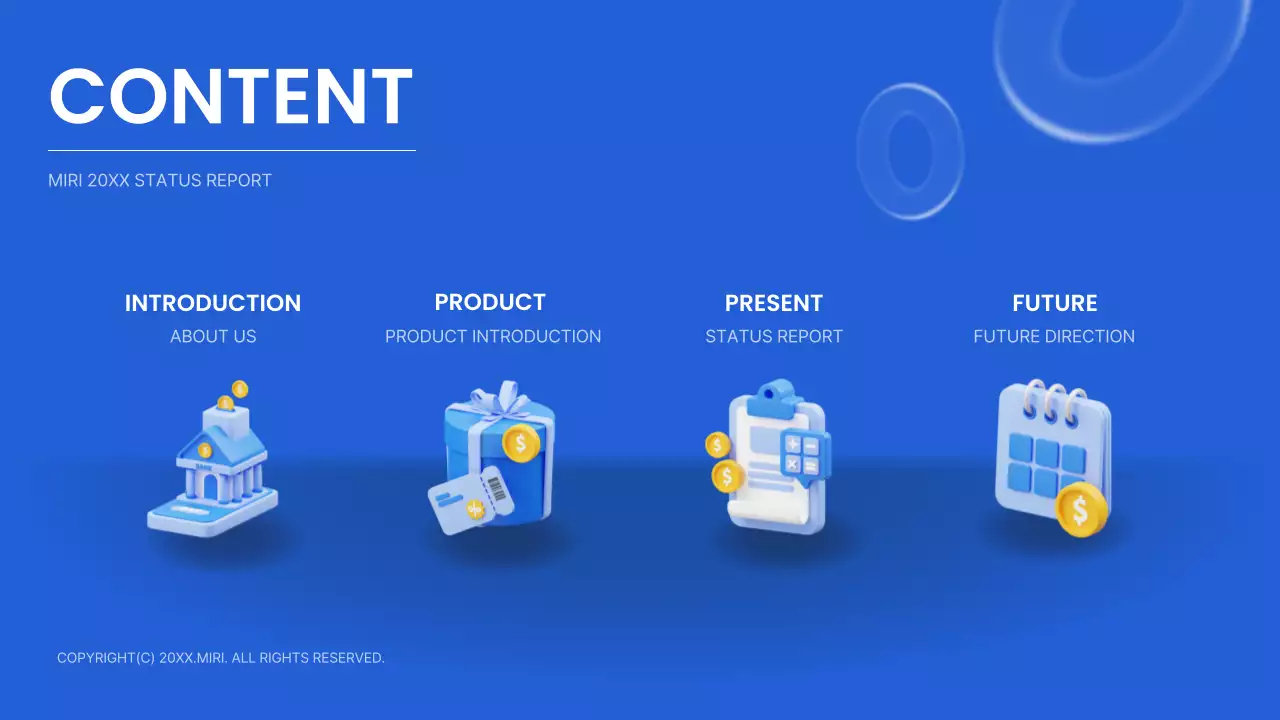 CONTENT

MIRI 20XX STATUS REPORT

INTRODUCTION
ABOUT US

PRODUCT
PRODUCT INTRODUCTION

PRESENT
STATUS REPORT

FUTURE
FUTURE DIRECTION

COPYRIGHT(C) 20XX.MIRI. ALL RIGHTS RESERVED.